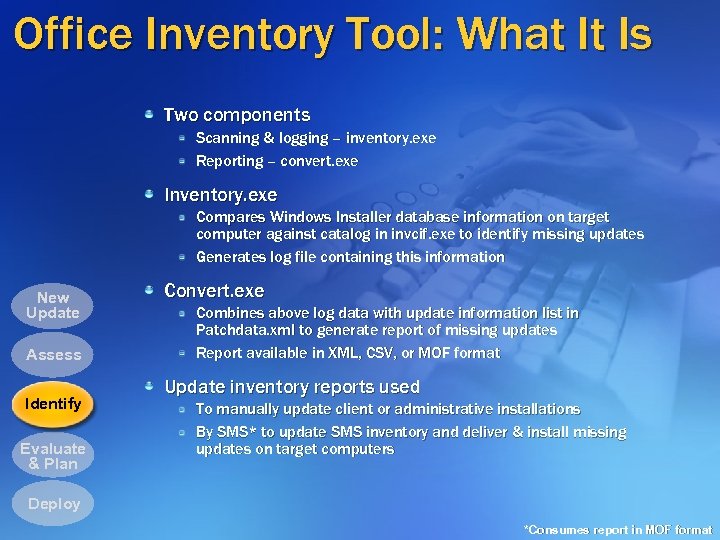 Office Inventory Tool: What It Is

Two components

Scanning & logging – inventory.exe

Reporting – convert.exe

Inventory.exe

Compares Windows Installer database information on target computer against catalog in invcif.exe to identify missing updates

Generates log file containing this information

Convert.exe

Combines above log data with update information list in Patchdata.xml to generate report of missing updates

Report available in XML, CSV, or MOF format

Update inventory reports used

To manually update client or administrative installations

By SMS* to update SMS inventory and deliver & install missing updates on target computers

New Update

Assess

Identify

Evaluate & Plan

Deploy

*Consumes report in MOF format